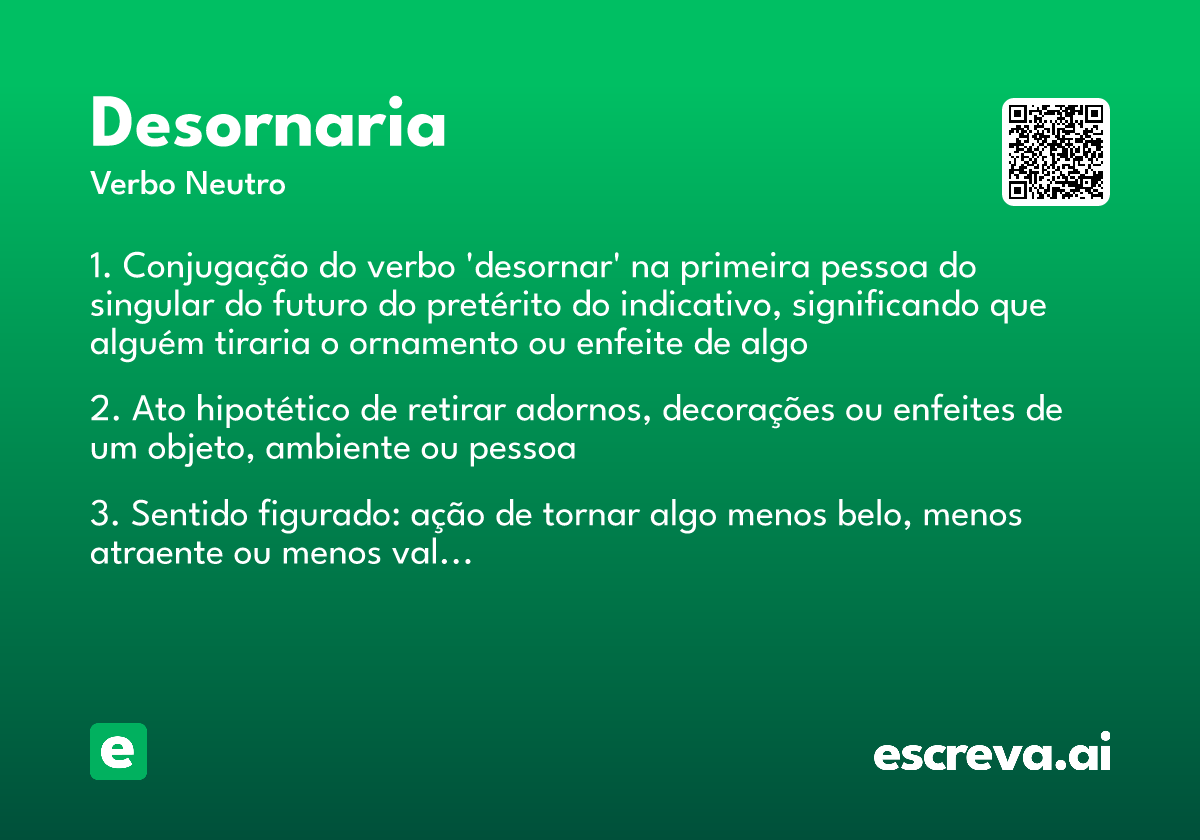 Desornaria

Verbo Neutro

1. Conjugação do verbo 'desornar' na primeira pessoa do singular do futuro do pretérito do indicativo, significando que alguém tiraria o ornamento ou enfeite de algo

2. Ato hipotético de retirar adornos, decorações ou enfeites de um objeto, ambiente ou pessoa

3. Sentido figurado: ação de tornar algo menos belo, menos atraente ou menos val...

e

escreva.ai